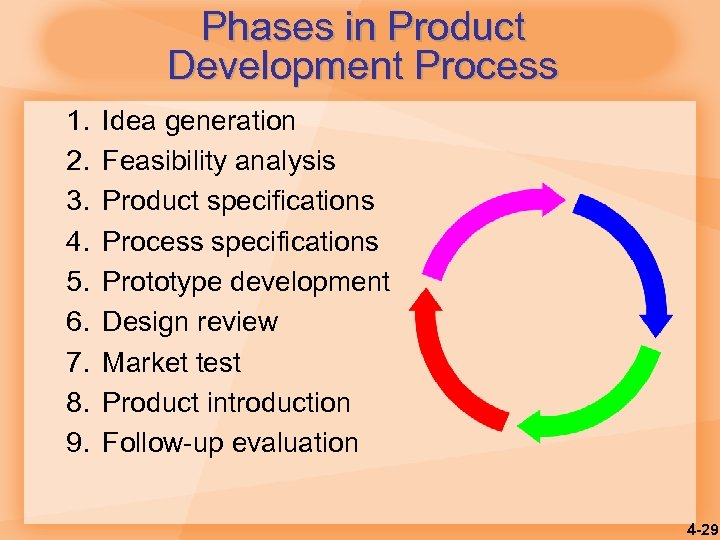 Phases in Product Development Process

1. Idea generation
2. Feasibility analysis
3. Product specifications
4. Process specifications
5. Prototype development
6. Design review
7. Market test
8. Product introduction
9. Follow-up evaluation

4-29